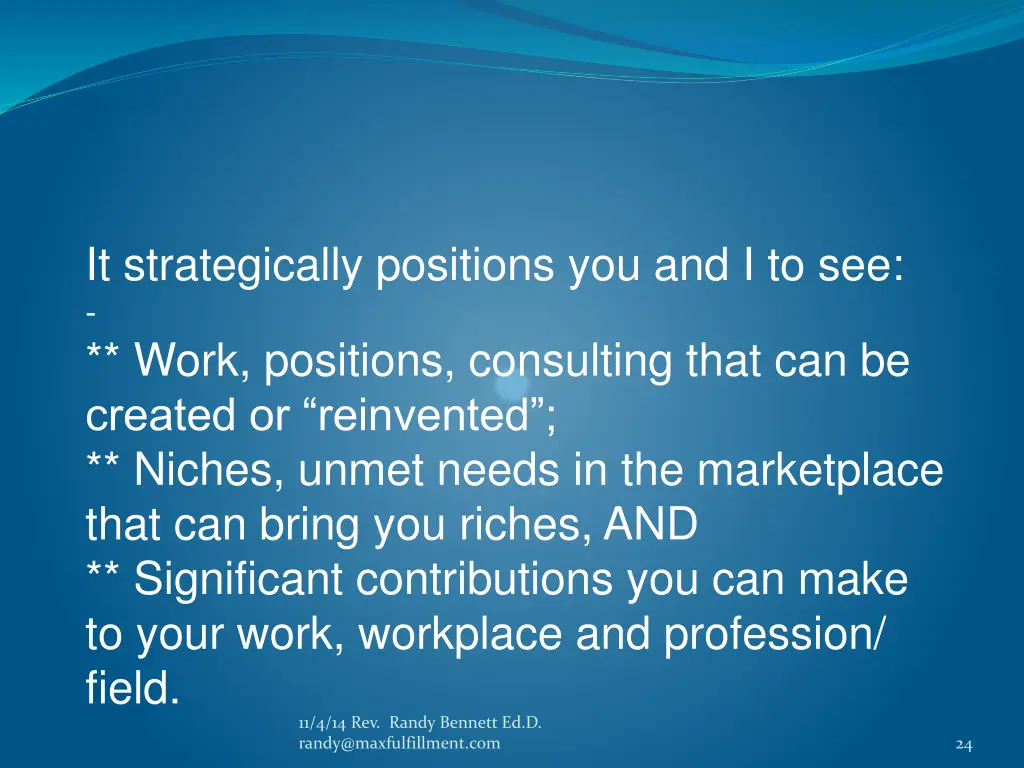 It strategically positions you and I to see:
-
** Work, positions, consulting that can be created or “reinvented”;
** Niches, unmet needs in the marketplace that can bring you riches, AND
** Significant contributions you can make to your work, workplace and profession/ field.

11/4/14 Rev. Randy Bennett Ed.D.
randy@maxfulfillment.com

24